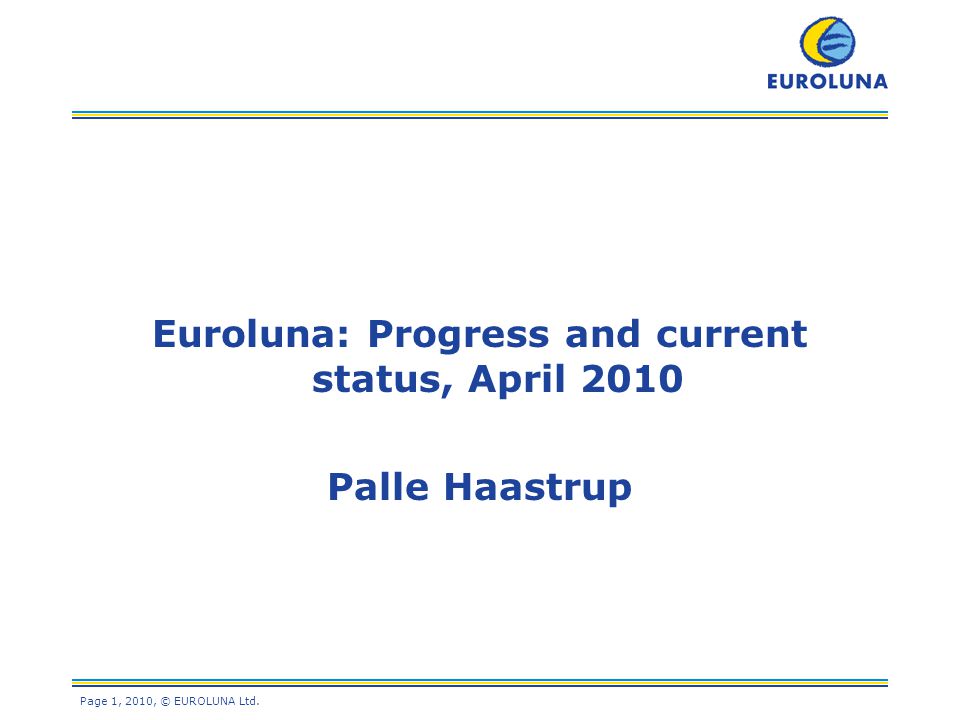 EUROLUNA

Euroluna: Progress and current status, April 2010

Palle Haastrup

Page 1, 2010, © EUROLUNA Ltd.